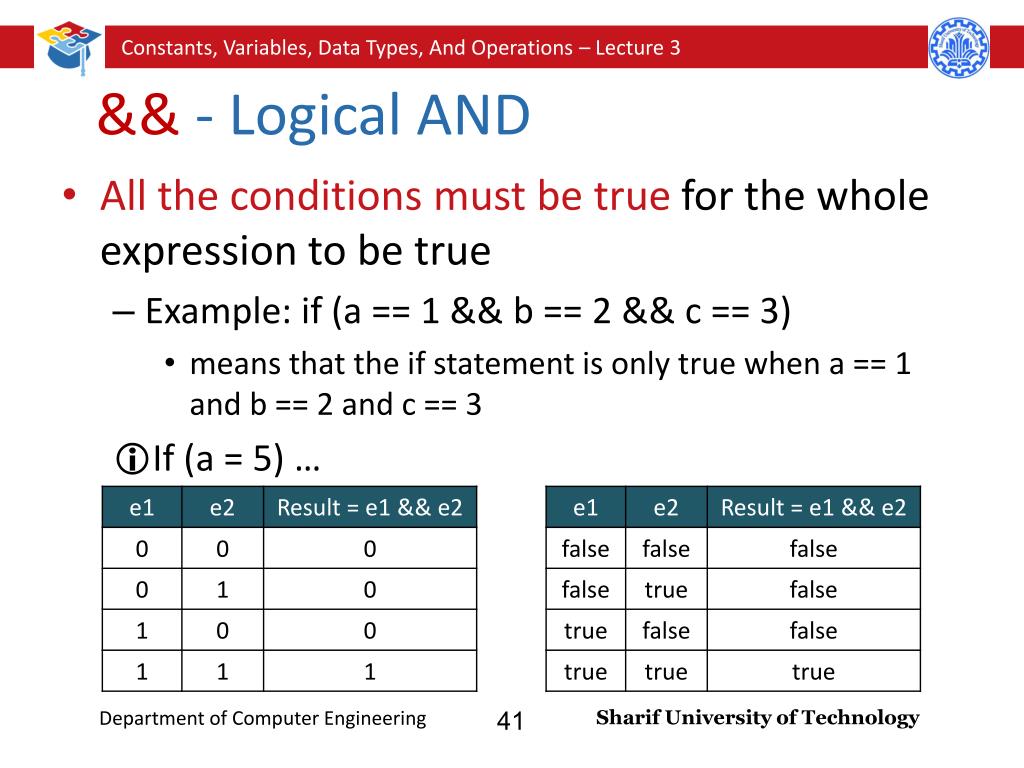 Constants, Variables, Data Types, And Operations – Lecture 3

&& - Logical AND

• All the conditions must be true for the whole expression to be true

– Example: if (a == 1 && b == 2 && c == 3)

• means that the if statement is only true when a == 1 and b == 2 and c == 3

ⓘIf (a = 5) …

| e1 | e2 | Result = e1 && e2 |
|---|---|---|
| 0 | 0 | 0 |
| 0 | 1 | 0 |
| 1 | 0 | 0 |
| 1 | 1 | 1 |

| e1 | e2 | Result = e1 && e2 |
|---|---|---|
| false | false | false |
| false | true | false |
| true | false | false |
| true | true | true |

Department of Computer Engineering 41 Sharif University of Technology